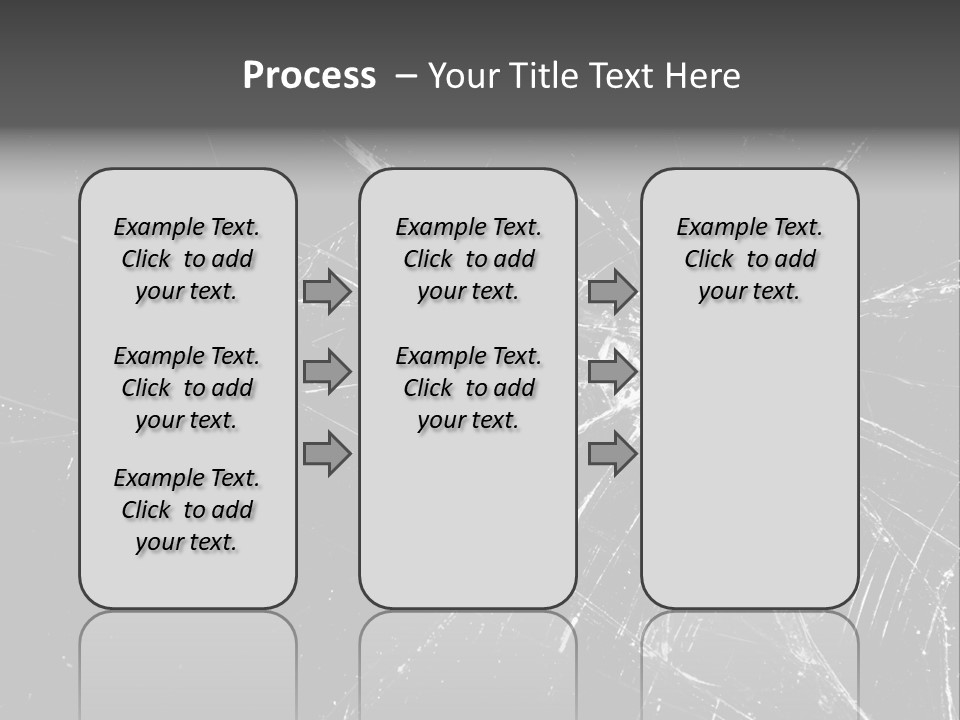 Process – Your Title Text Here

Example Text. Click to add your text.

Example Text. Click to add your text.

Example Text. Click to add your text.

Example Text. Click to add your text.

Example Text. Click to add your text.

Example Text. Click to add your text.